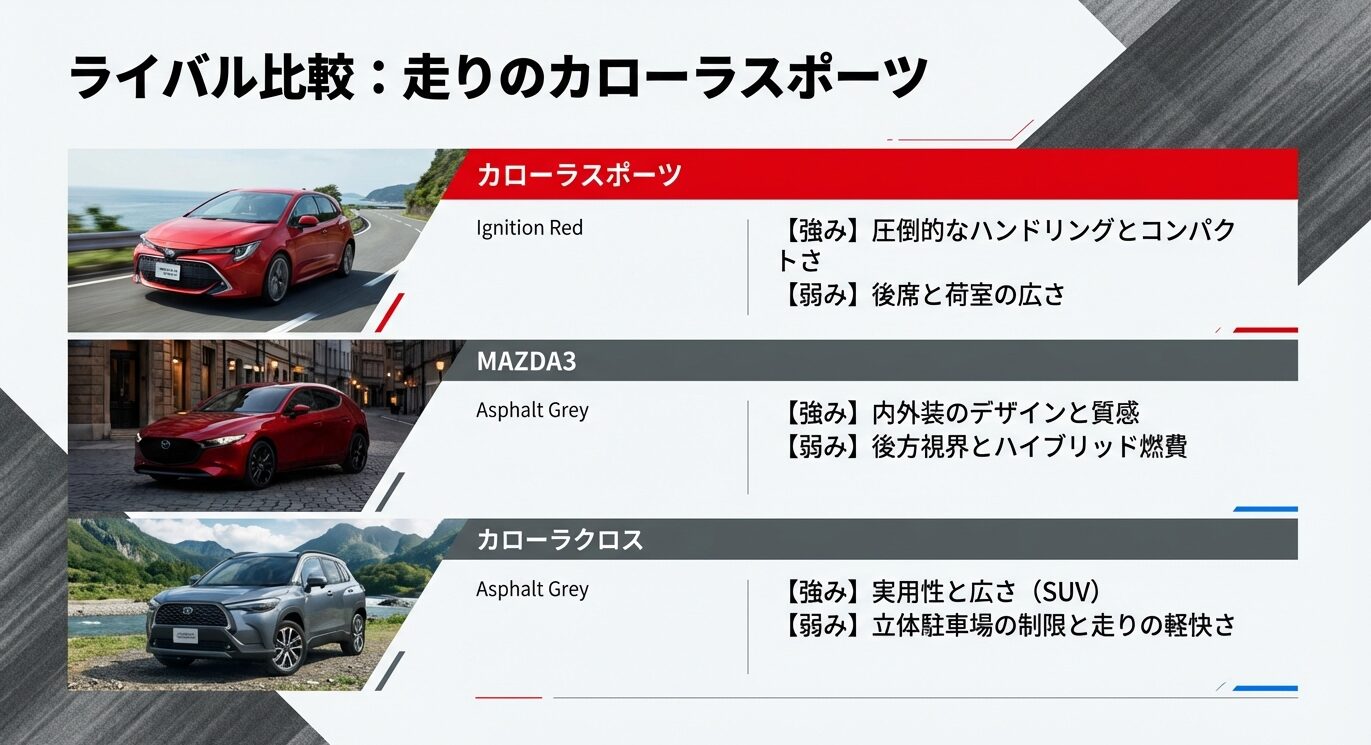 ライバル比較：走りのカローラスポーツ

カローラスポーツ

Ignition Red

【強み】圧倒的なハンドリングとコンパクトさ
【弱み】後席と荷室の広さ

MAZDA3

Asphalt Grey

【強み】内外装のデザインと質感
【弱み】後方視界とハイブリッド燃費

カローラクロス

Asphalt Grey

【強み】実用性と広さ（SUV）
【弱み】立体駐車場の制限と走りの軽快さ